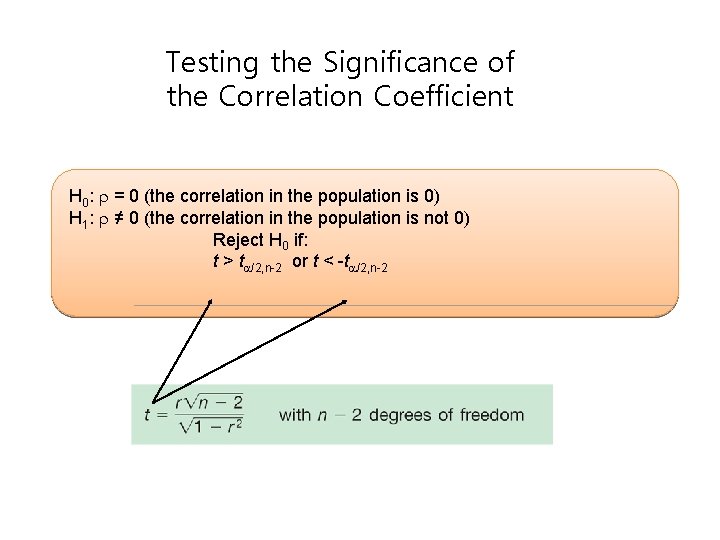 Testing the Significance of the Correlation Coefficient

$H_0$: $\rho = 0$ (the correlation in the population is 0)
$H_1$: $\rho \neq 0$ (the correlation in the population is not 0)
Reject $H_0$ if:
$t > t_{\alpha/2,n-2}$ or $t < -t_{\alpha/2,n-2}$

$t = \frac{r\sqrt{n-2}}{\sqrt{1-r^2}}$ with $n - 2$ degrees of freedom